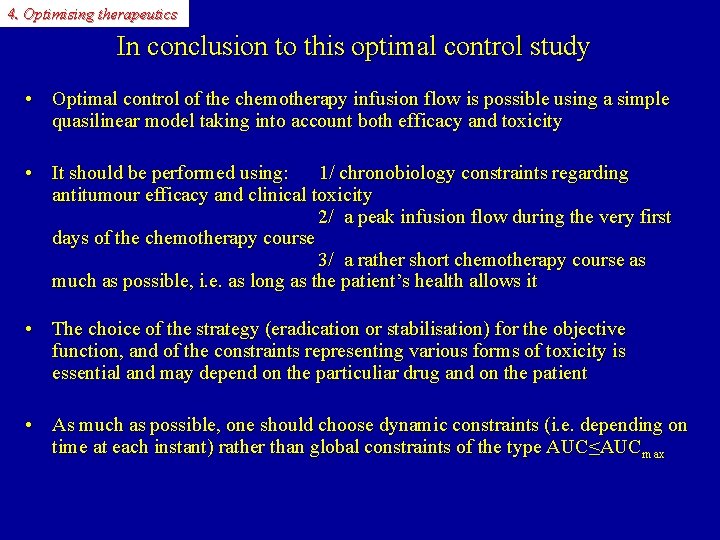 4. Optimising therapeutics

In conclusion to this optimal control study

• Optimal control of the chemotherapy infusion flow is possible using a simple quasilinear model taking into account both efficacy and toxicity

• It should be performed using: 1/ chronobiology constraints regarding antitumour efficacy and clinical toxicity
2/ a peak infusion flow during the very first days of the chemotherapy course
3/ a rather short chemotherapy course as much as possible, i.e. as long as the patient's health allows it

• The choice of the strategy (eradication or stabilisation) for the objective function, and of the constraints representing various forms of toxicity is essential and may depend on the particuliar drug and on the patient

• As much as possible, one should choose dynamic constraints (i.e. depending on time at each instant) rather than global constraints of the type $AUC \leq AUC_{max}$